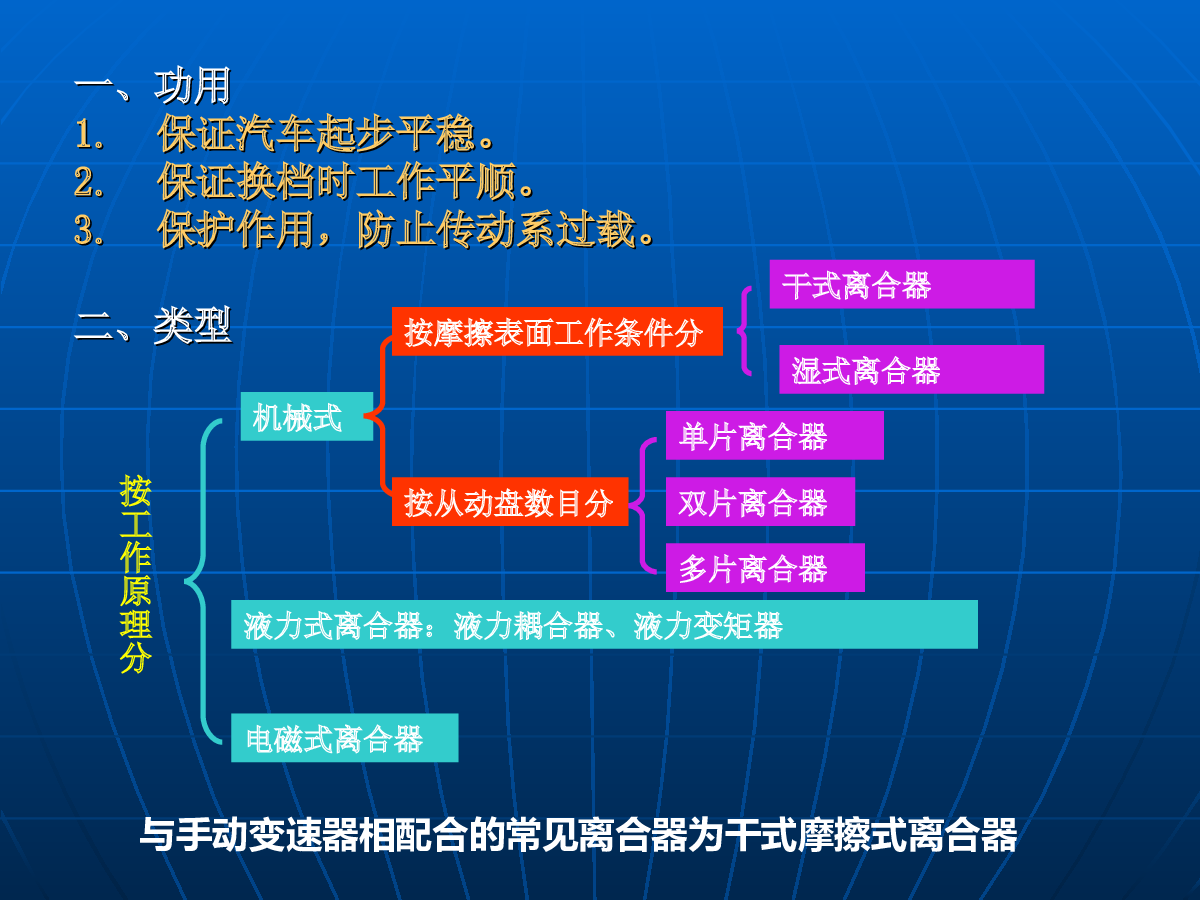 一、功用
1. 保证汽车起步平稳。
2. 保证换档时工作平顺。
3. 保护作用，防止传动系过载。

二、类型

按工作原理分

机械式

按摩擦表面工作条件分

干式离合器

湿式离合器

按从动盘数目分

单片离合器

双片离合器

多片离合器

液力式离合器：液力耦合器、液力变矩器

电磁式离合器

与手动变速器相配合的常见离合器为干式摩擦式离合器